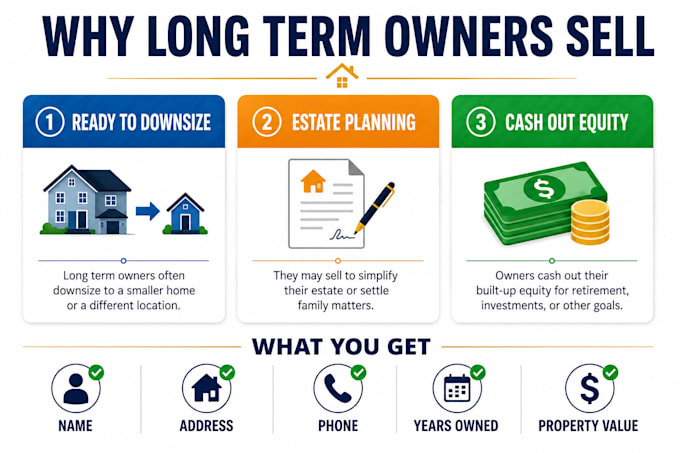 WHY LONG TERM OWNERS SELL

1 READY TO DOWNSIZE

Long term owners often downsize to a smaller home or a different location.

2 ESTATE PLANNING

They may sell to simplify their estate or settle family matters.

3 CASH OUT EQUITY

$

Owners cash out their built-up equity for retirement, investments, or other goals.

WHAT YOU GET

NAME

ADDRESS

PHONE

YEARS OWNED

$

PROPERTY VALUE